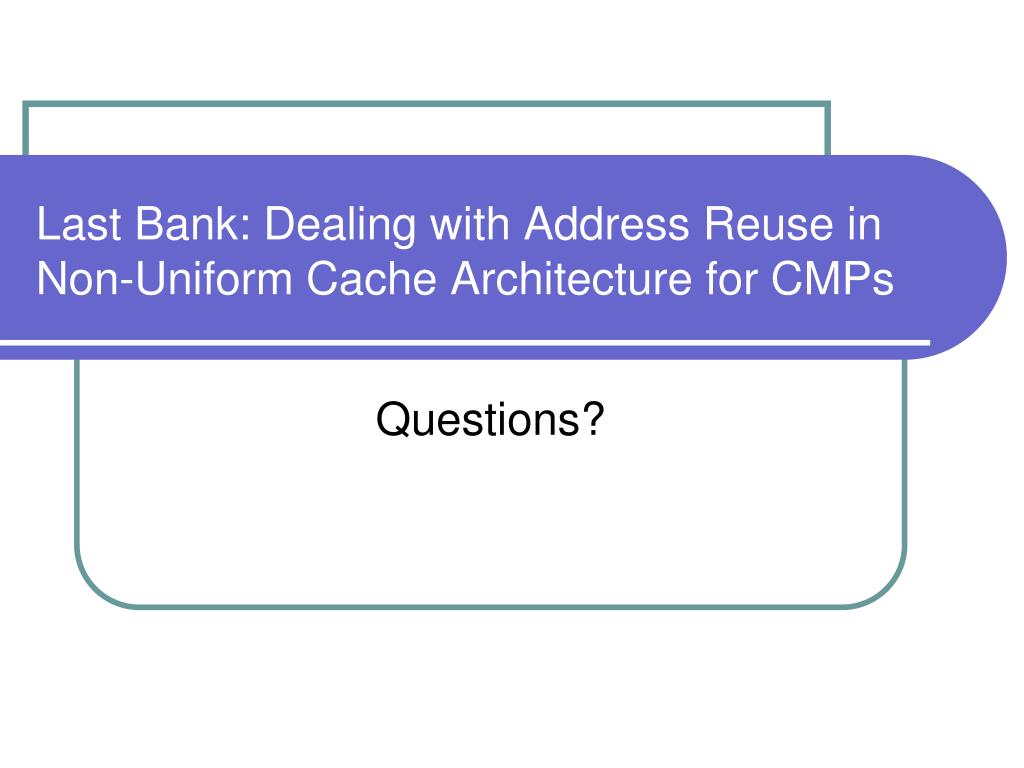 Last Bank: Dealing with Address Reuse in Non-Uniform Cache Architecture for CMPs

Questions?